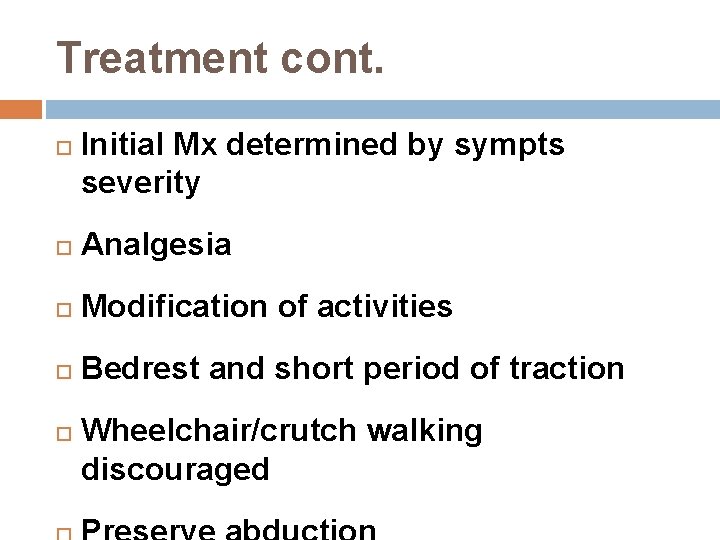 Treatment cont.

Initial Mx determined by sympts severity

Analgesia

Modification of activities

Bedrest and short period of traction

Wheelchair/crutch walking discouraged

Preserve abduction